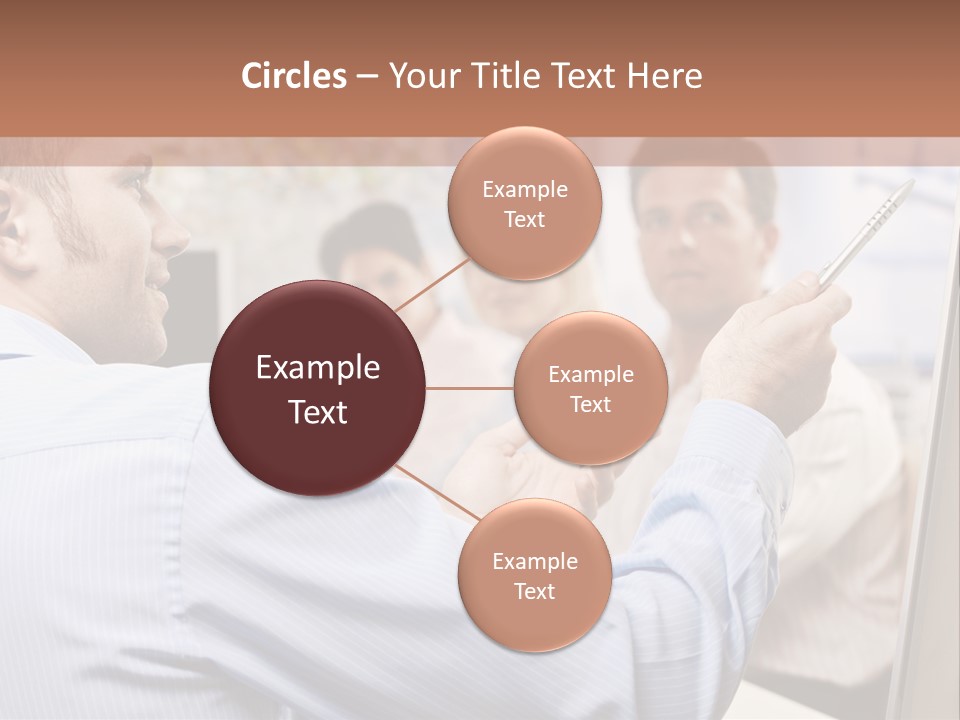 Circles – Your Title Text Here

Example Text

Example Text

Example Text

Example Text